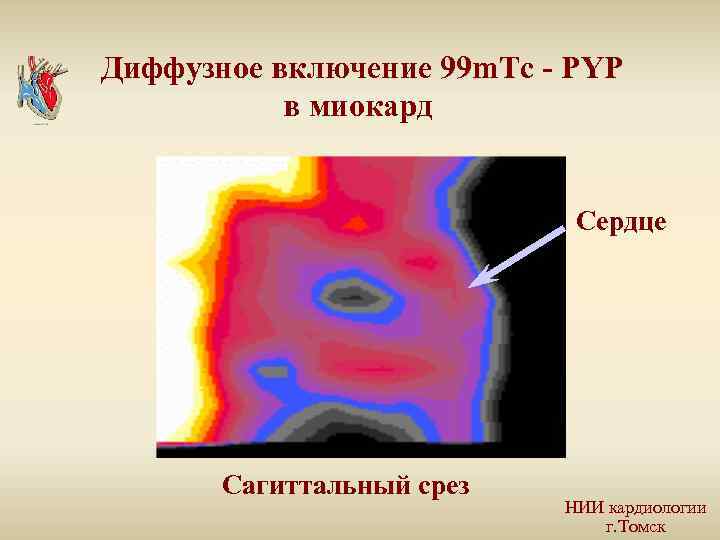 Диффузное включение 99mTc - PYP в миокард

Сердце

Сагиттальный срез

НИИ кардиологии г.Томск